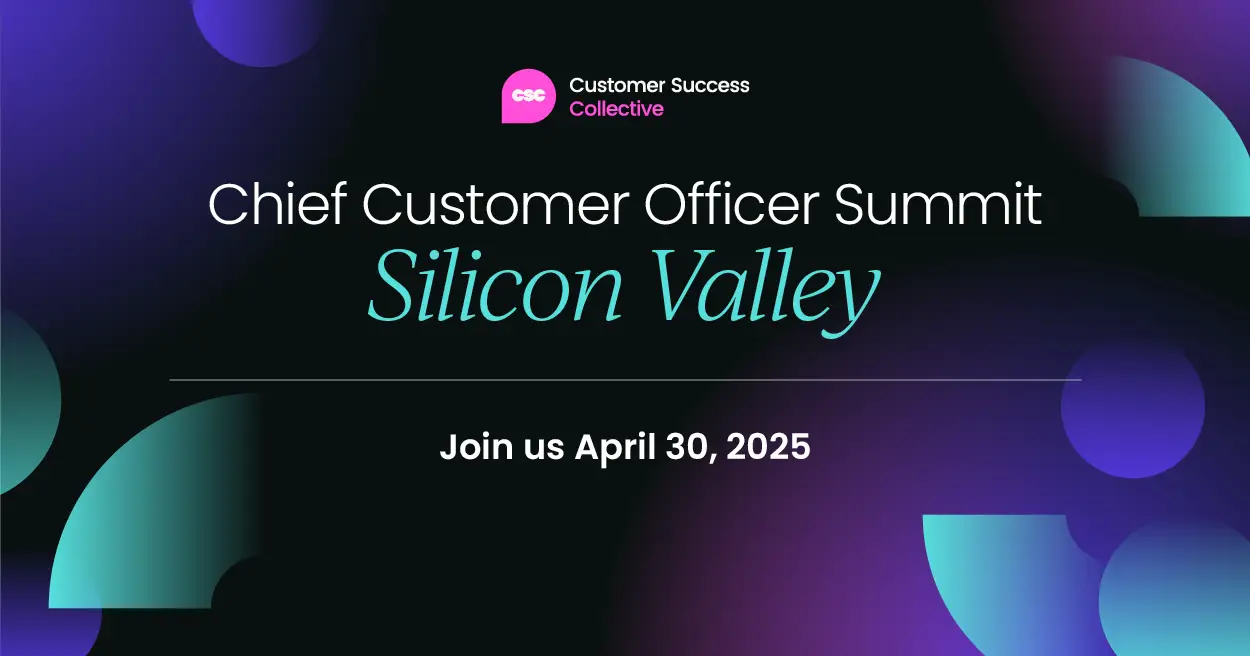 CSC
Customer Success
Collective

Chief Customer Officer Summit
Silicon Valley

Join us April 30, 2025